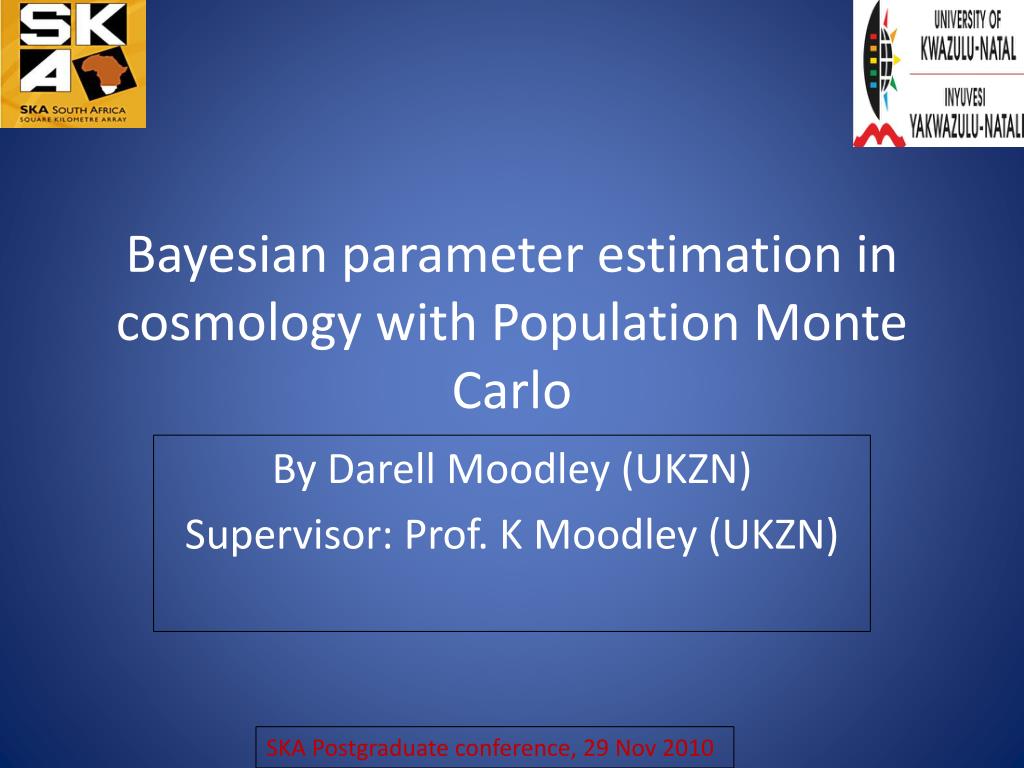 SKA
SKA SOUTH AFRICA
SQUARE KILOMETRE ARRAY

UNIVERSITY OF
KWAZULU-NATAL
INYUVESI
YAKWAZULU-NATALI

Bayesian parameter estimation in cosmology with Population Monte Carlo

By Darell Moodley (UKZN)
Supervisor: Prof. K Moodley (UKZN)

SKA Postgraduate conference, 29 Nov 2010